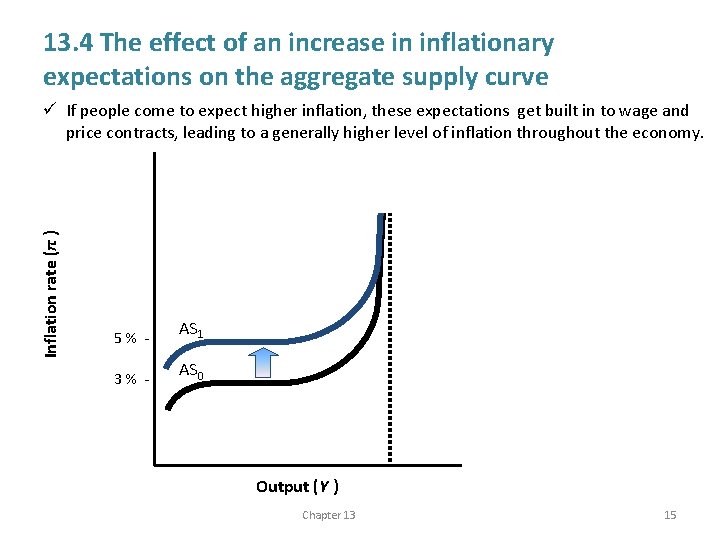 13.4 The effect of an increase in inflationary expectations on the aggregate supply curve

✓ If people come to expect higher inflation, these expectations get built in to wage and price contracts, leading to a generally higher level of inflation throughout the economy.

Inflation rate ($\pi$)

5 % -

3 % -

$AS_1$

$AS_0$

Output ($Y$)

Chapter 13

15